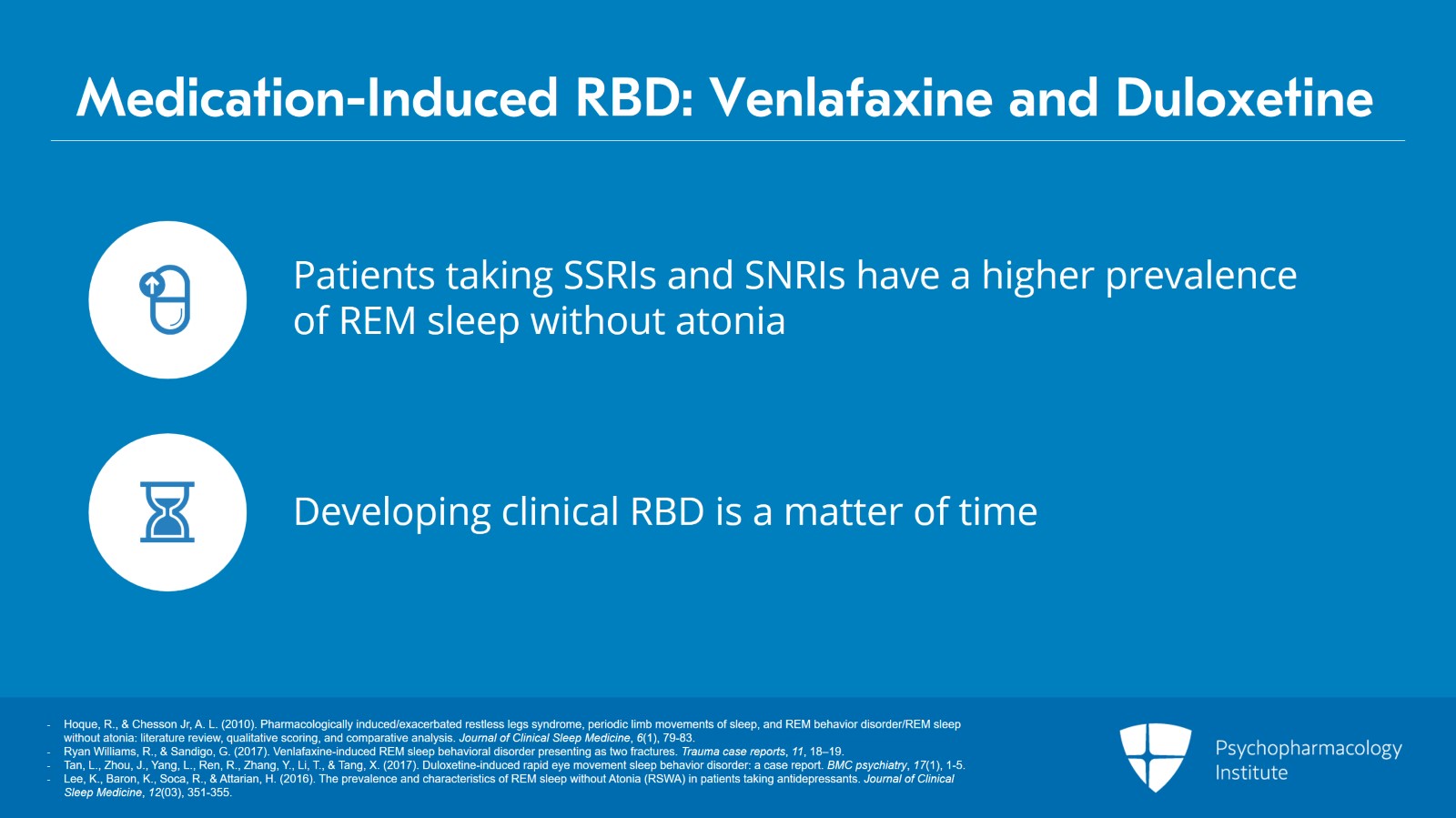 Medication-Induced RBD: Venlafaxine and Duloxetine

Patients taking SSRIs and SNRIs have a higher prevalence of REM sleep without atonia

Developing clinical RBD is a matter of time

- Hoque, R., & Chesson Jr, A. L. (2010). Pharmacologically induced/exacerbated restless legs syndrome, periodic limb movements of sleep, and REM behavior disorder/REM sleep without atonia: literature review, qualitative scoring, and comparative analysis. Journal of Clinical Sleep Medicine, 6(1), 79-83.
- Ryan Williams, R., & Sandigo, G. (2017). Venlafaxine-induced REM sleep behavioral disorder presenting as two fractures. Trauma case reports, 11, 18–19.
- Tan, L., Zhou, J., Yang, L., Ren, R., Zhang, Y., Li, T., & Tang, X. (2017). Duloxetine-induced rapid eye movement sleep behavior disorder: a case report. BMC psychiatry, 17(1), 1-5.
- Lee, K., Baron, K., Soca, R., & Attarian, H. (2016). The prevalence and characteristics of REM sleep without Atonia (RSWA) in patients taking antidepressants. Journal of Clinical Sleep Medicine, 12(03), 351-355.

Psychopharmacology Institute